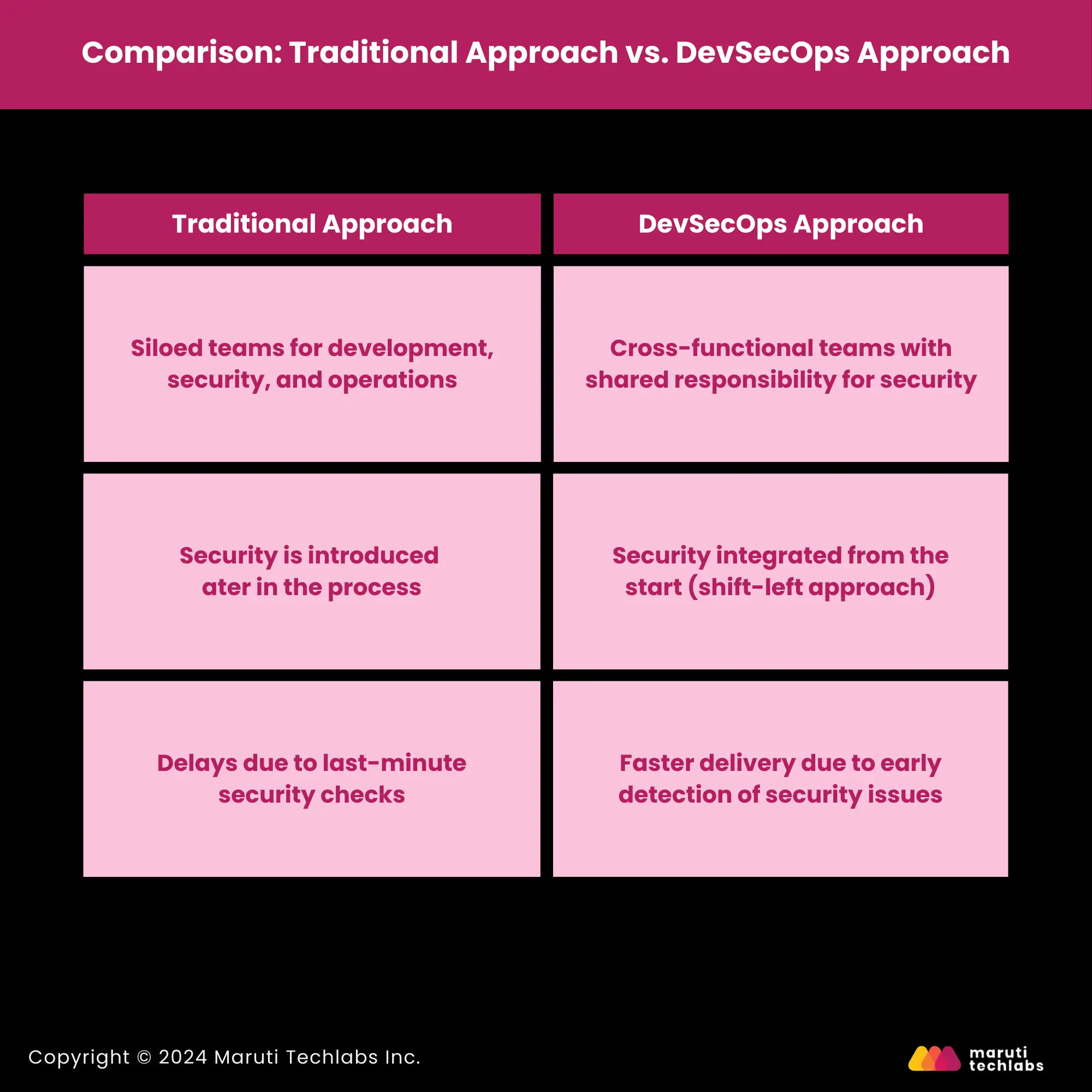 Comparison: Traditional Approach vs. DevSecOps Approach

| Traditional Approach | DevSecOps Approach |
|---|---|
| Siloed teams for development, security, and operations | Cross-functional teams with shared responsibility for security |
| Security is introduced ater in the process | Security integrated from the start (shift-left approach) |
| Delays due to last-minute security checks | Faster delivery due to early detection of security issues |

Copyright © 2024 Maruti Techlabs Inc.

maruti techlabs